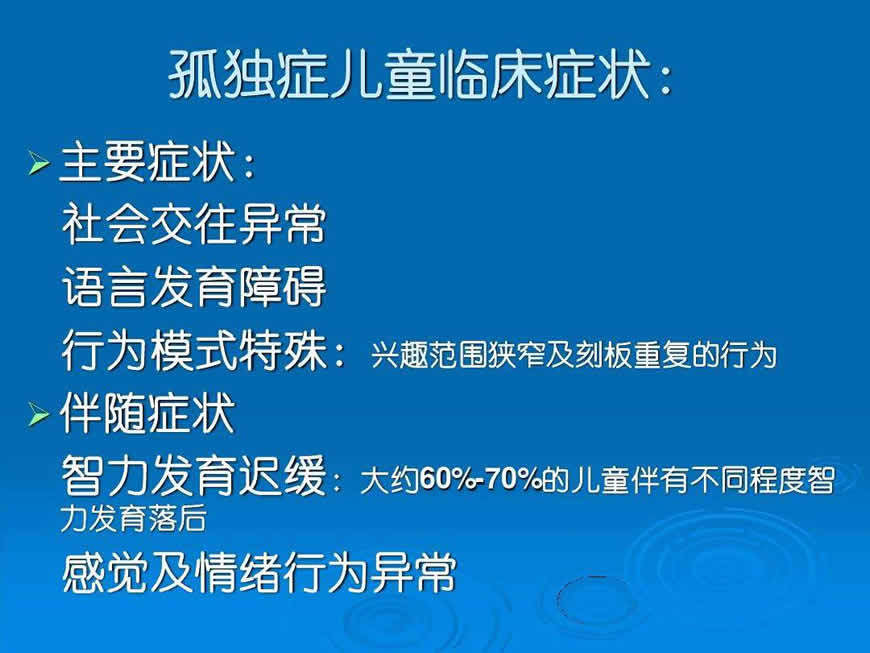 孤独症儿童临床症状：

➢ 主要症状：

社会交往异常

语言发育障碍

行为模式特殊：兴趣范围狭窄及刻板重复的行为

➢ 伴随症状

智力发育迟缓：大约60%-70%的儿童伴有不同程度智力发育落后

感觉及情绪行为异常